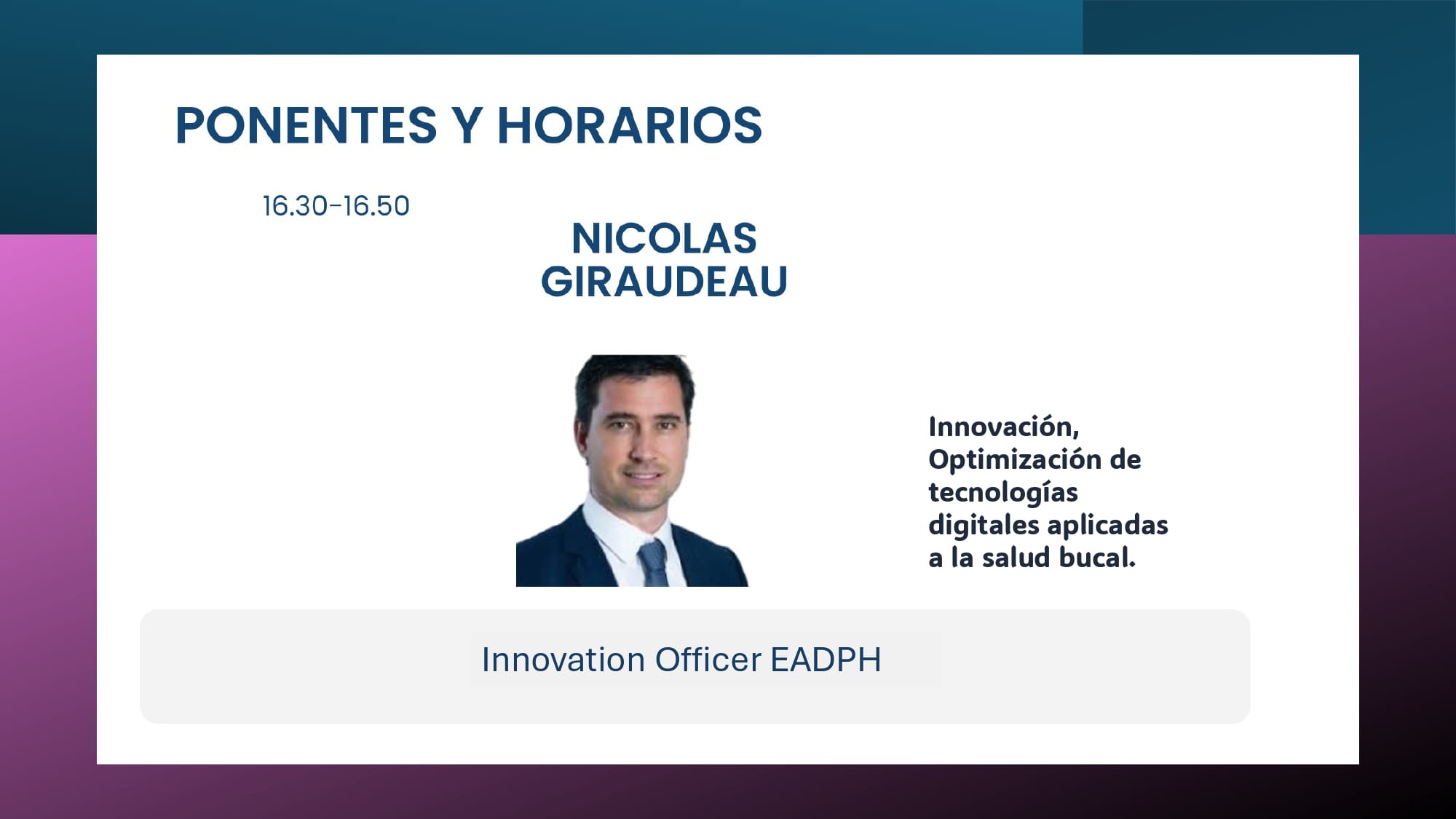 PONENTES Y HORARIOS

16.30-16.50

NICOLAS GIRAUDEAU

Innovación, Optimización de tecnologías digitales aplicadas a la salud bucal.

Innovation Officer EADPH